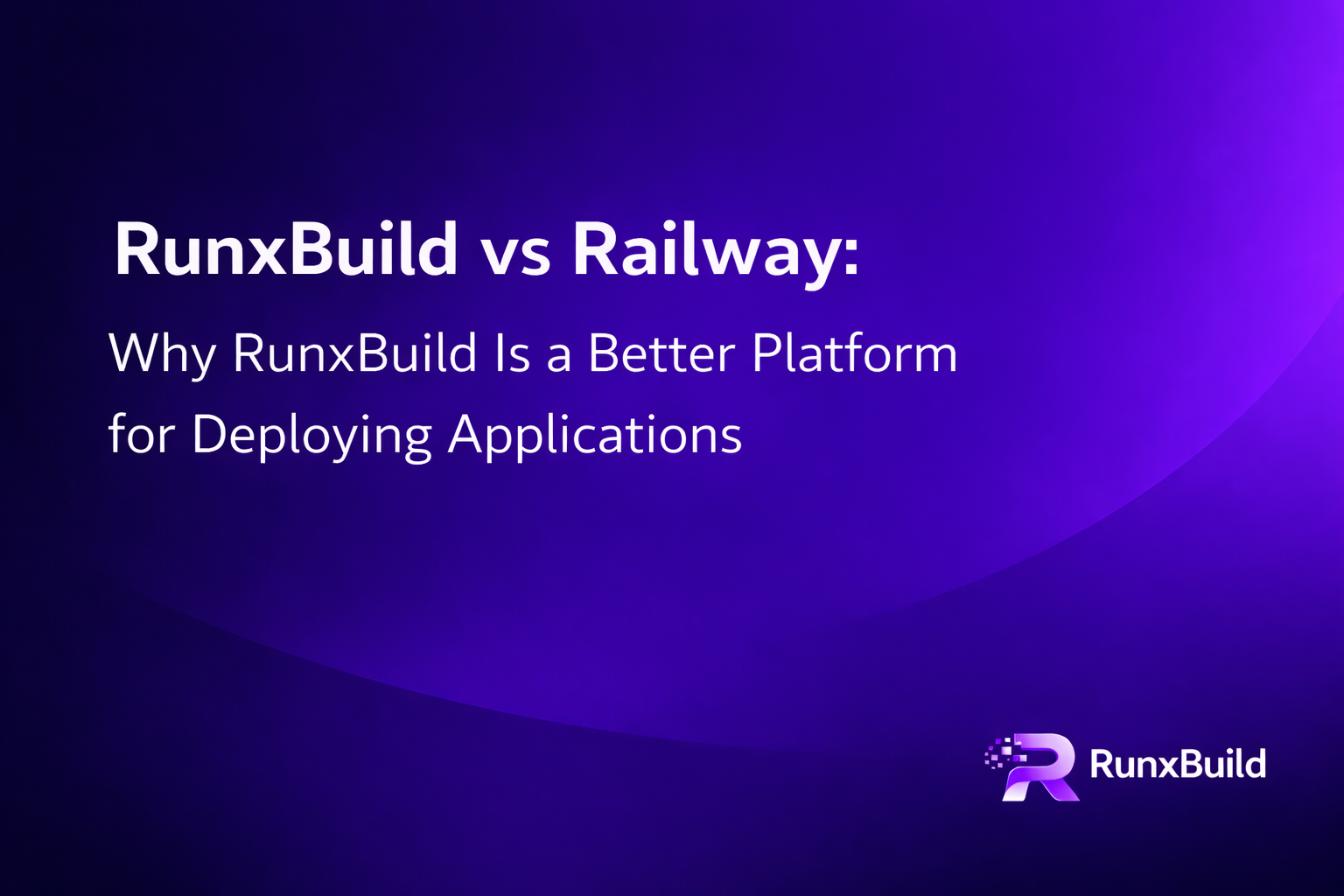 RunxBuild vs Railway:

Why RunxBuild Is a Better Platform for Deploying Applications

RunxBuild